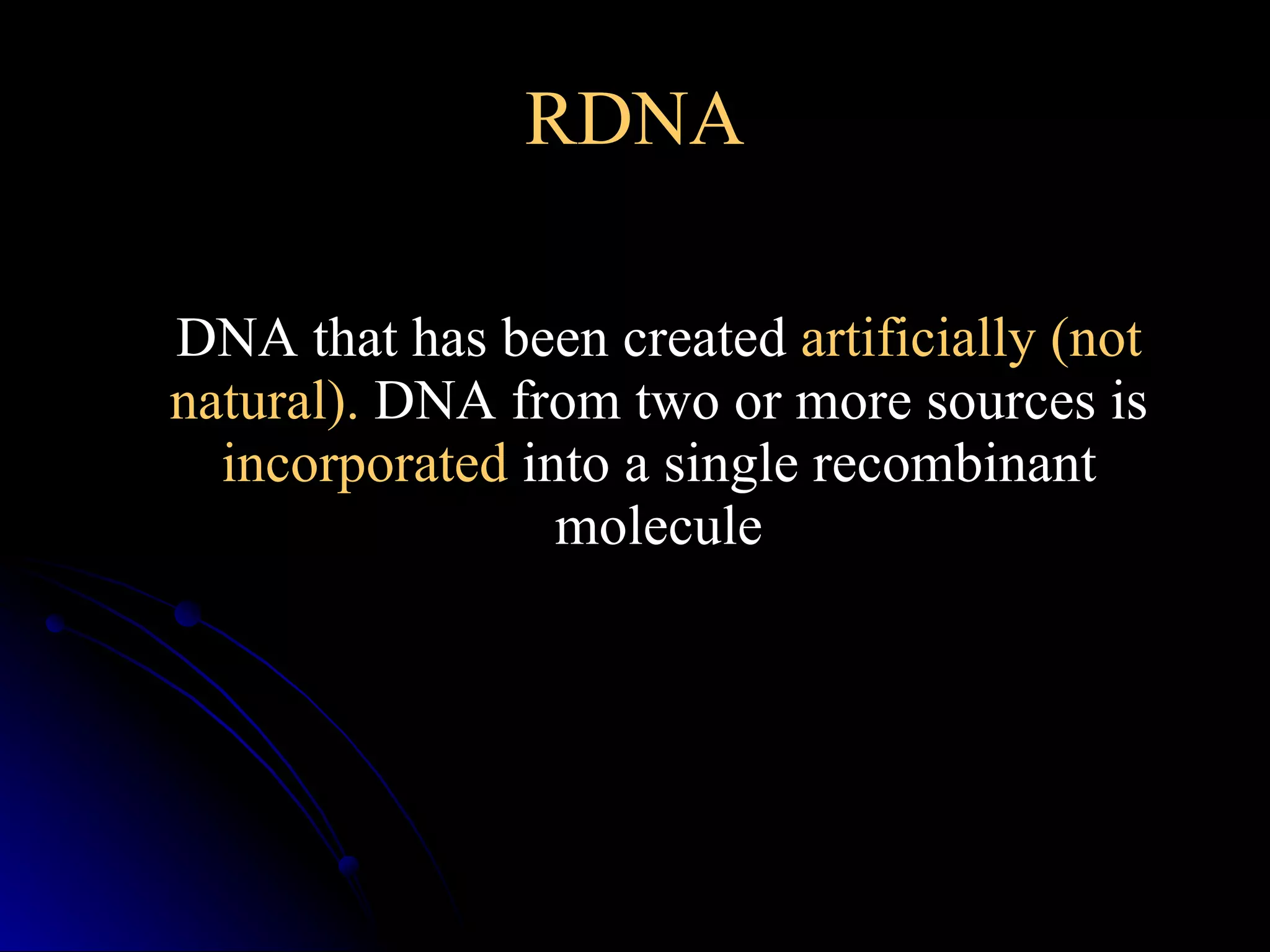 RDNA

DNA that has been created artificially (not natural). DNA from two or more sources is incorporated into a single recombinant molecule